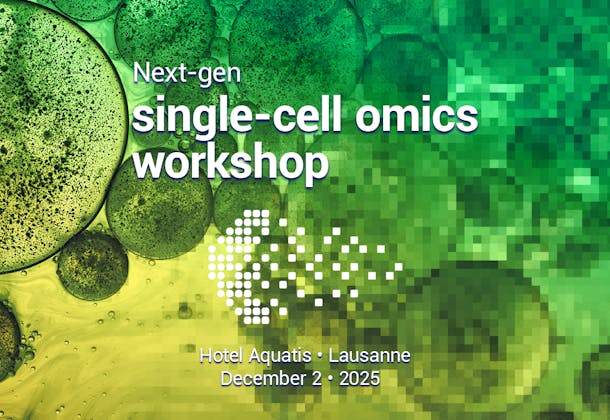 Next-gen
single-cell omics workshop

Hotel Aquatis • Lausanne
December 2 • 2025